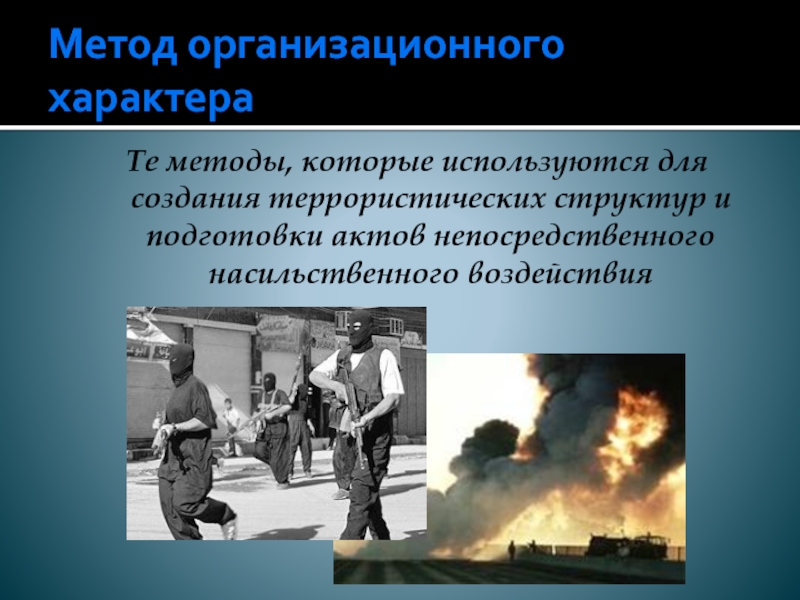 Метод организационного характера

Те методы, которые используются для создания террористических структур и подготовки актов непосредственного насильственного воздействия